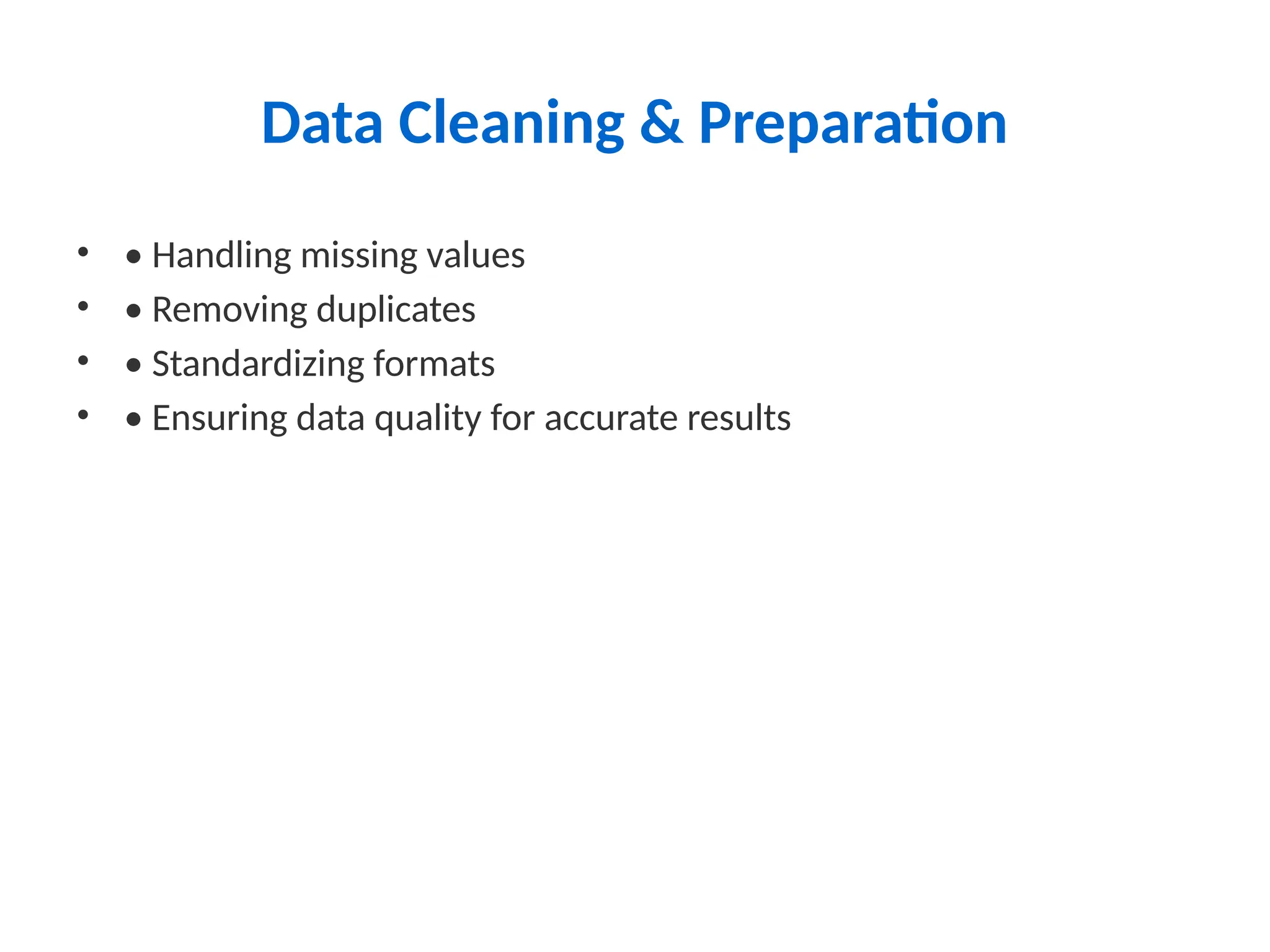 Data Cleaning & Preparation

• • Handling missing values
• • Removing duplicates
• • Standardizing formats
• • Ensuring data quality for accurate results